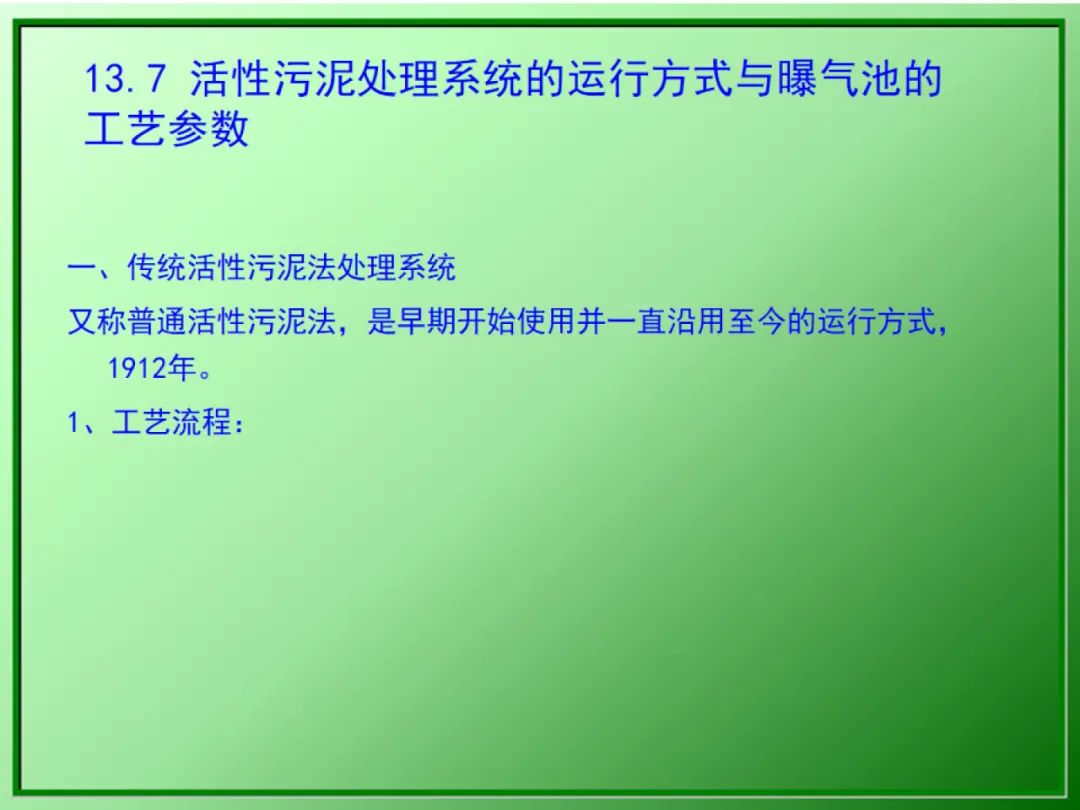 13.7 活性污泥处理系统的运行方式与曝气池的工艺参数

一、传统活性污泥法处理系统

又称普通活性污泥法，是早期开始使用并一直沿用至今的运行方式，1912年。

1、工艺流程：